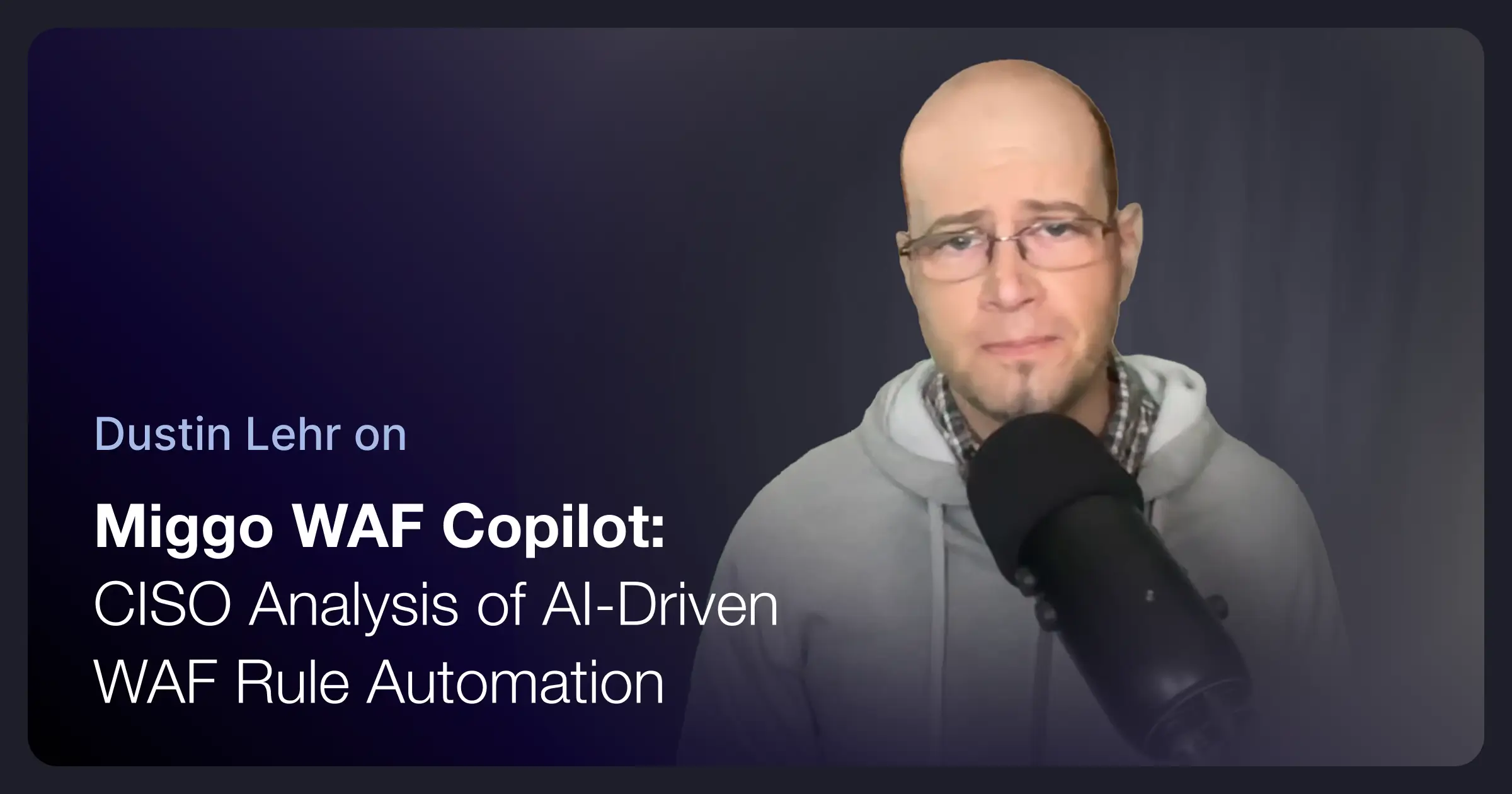 Dustin Lehr on

Miggo WAF Copilot:
CISO Analysis of AI-Driven WAF Rule Automation